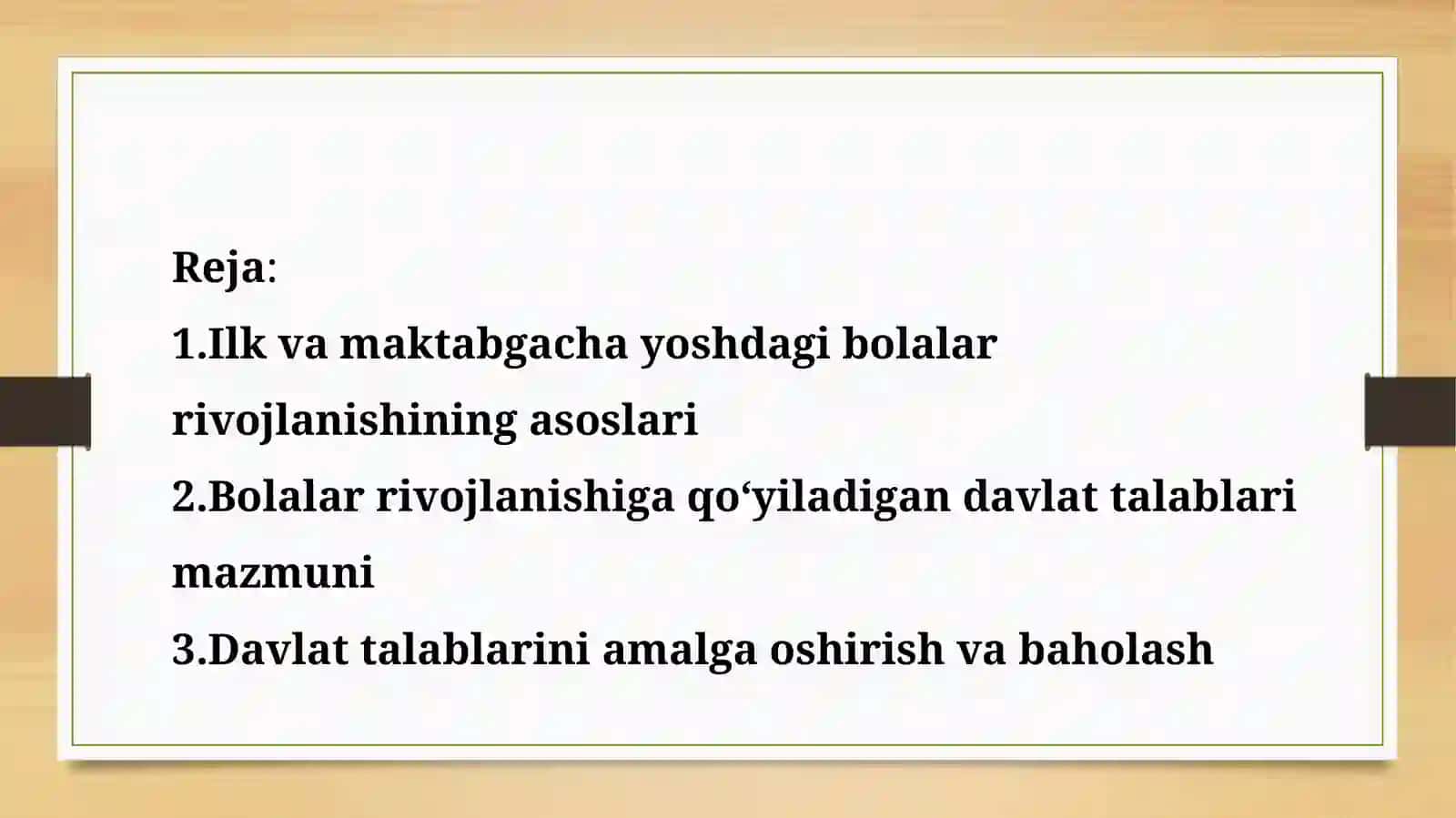 Reja:
1.Ilk va maktabgacha yoshdagi bolalar rivojlanishining asoslari
2.Bolalar rivojlanishiga qo‘yiladigan davlat talablari mazmuni
3.Davlat talablarini amalga oshirish va baholash